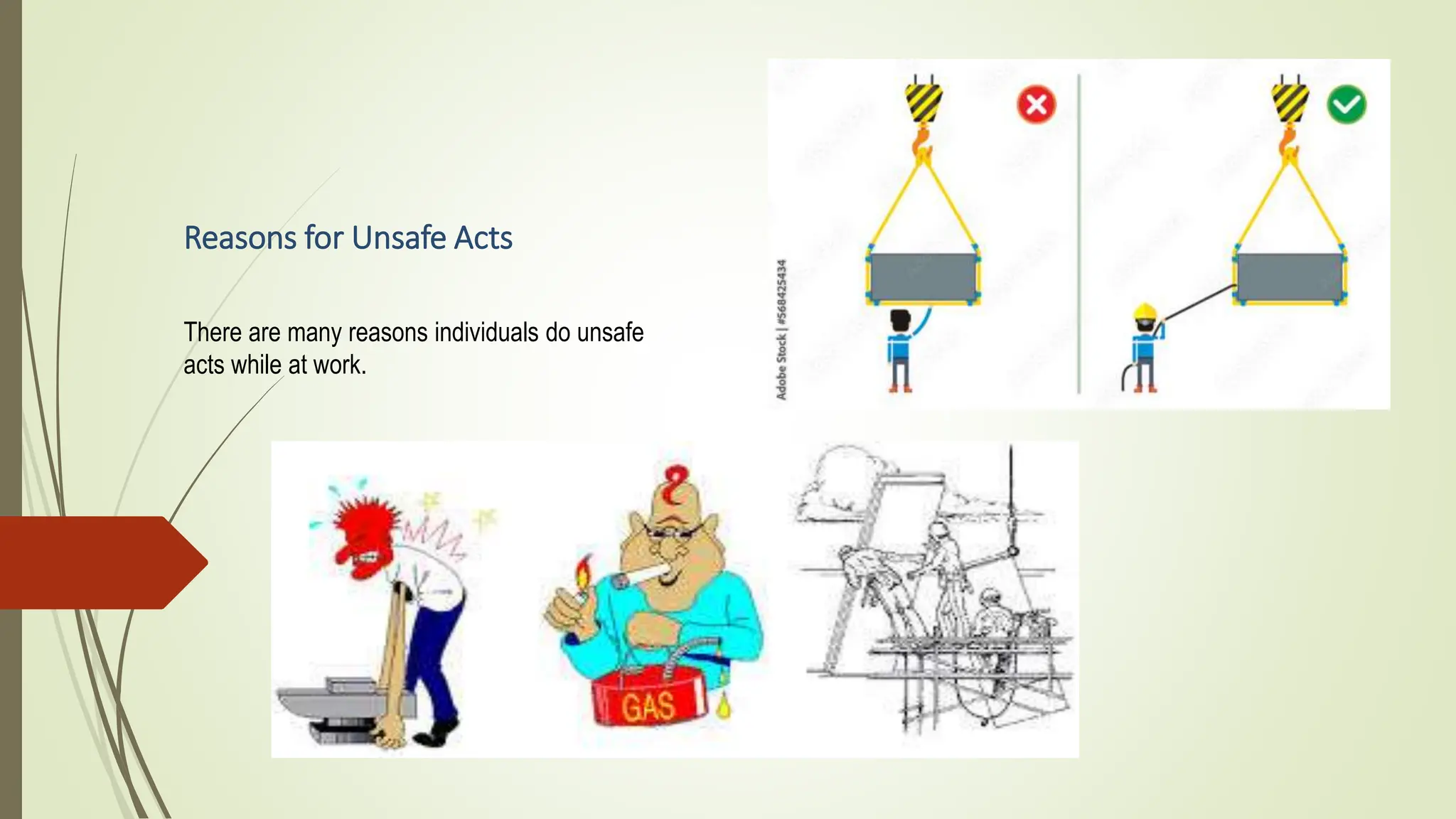 Reasons for Unsafe Acts

There are many reasons individuals do unsafe acts while at work.

Adobe Stock | #568425434

GAS